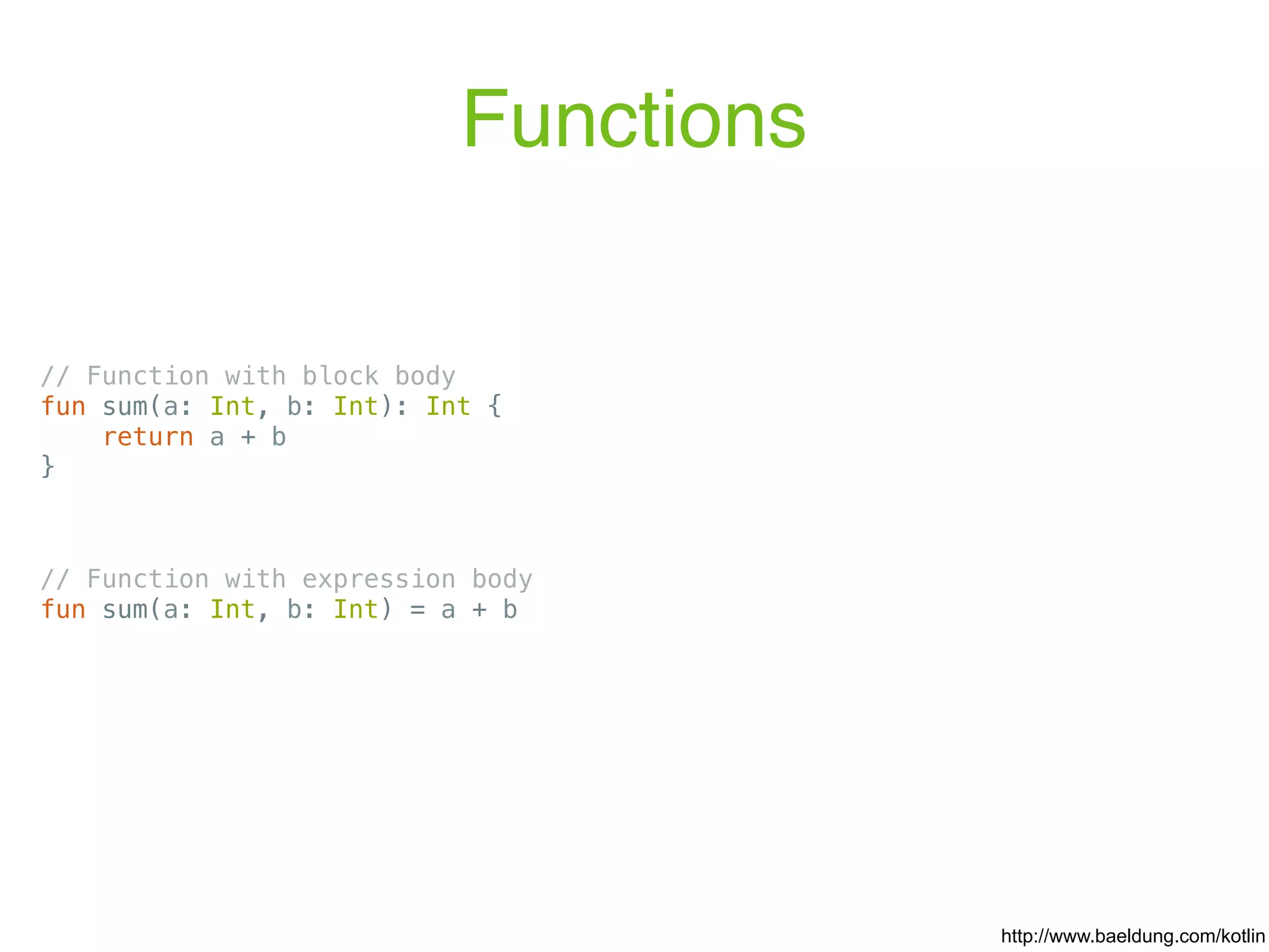 Functions

// Function with block body
fun sum(a: Int, b: Int): Int {
    return a + b
}

// Function with expression body
fun sum(a: Int, b: Int) = a + b

http://www.baeldung.com/kotlin